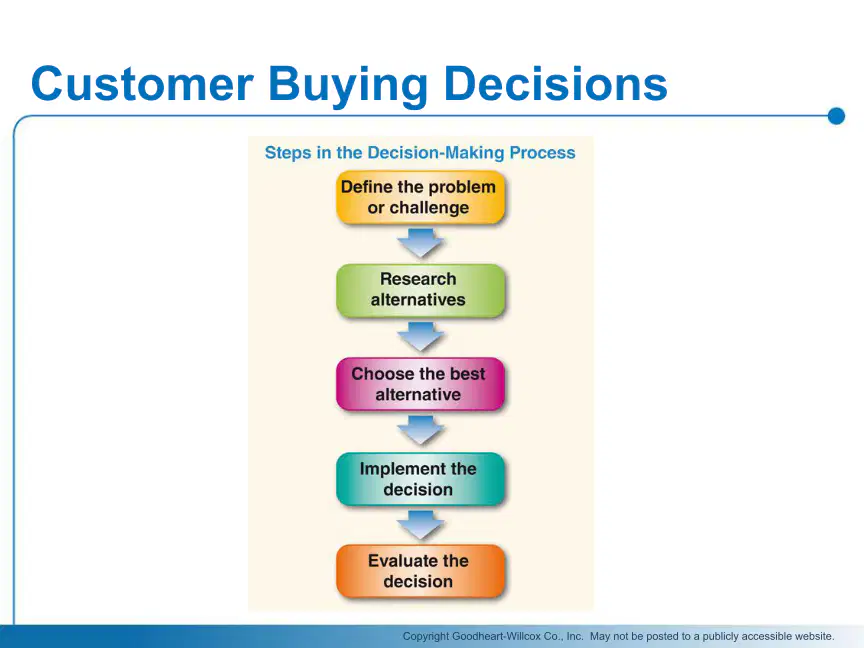 Customer Buying Decisions

Steps in the Decision-Making Process

Define the problem or challenge

Research alternatives

Choose the best alternative

Implement the decision

Evaluate the decision

Copyright Goodheart-Willcox Co., Inc. May not be posted to a publicly accessible website.